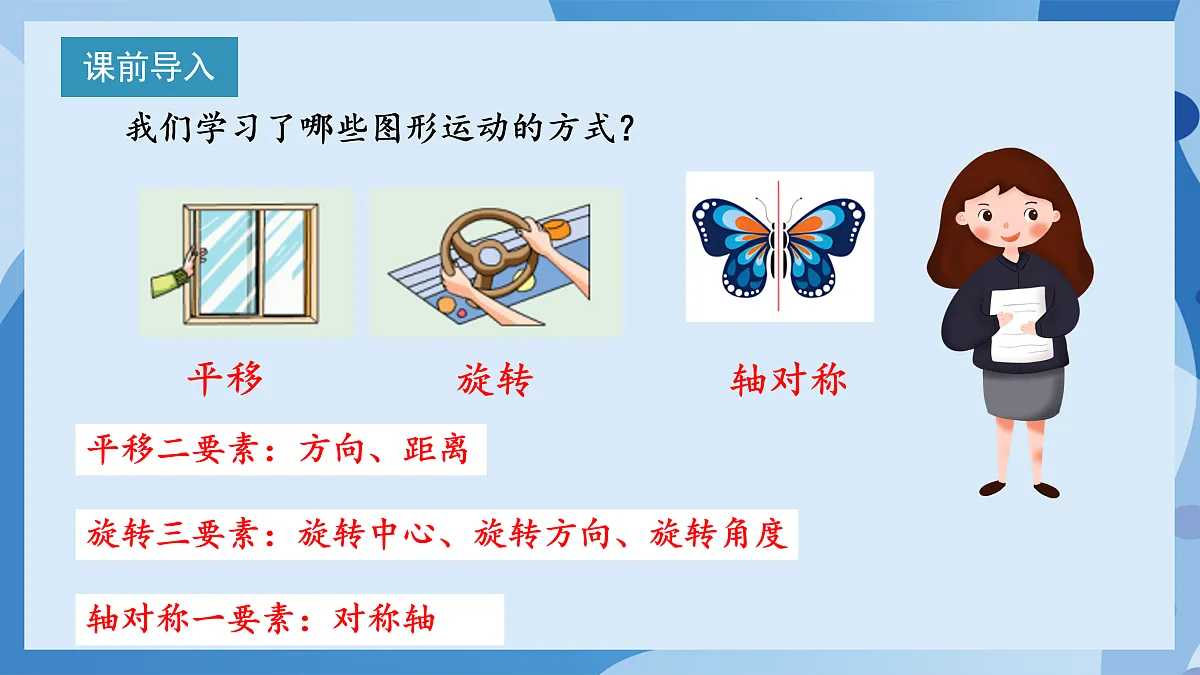 课前导入

我们学习了哪些图形运动的方式？

平移

旋转

轴对称

平移二要素：方向、距离

旋转三要素：旋转中心、旋转方向、旋转角度

轴对称一要素：对称轴